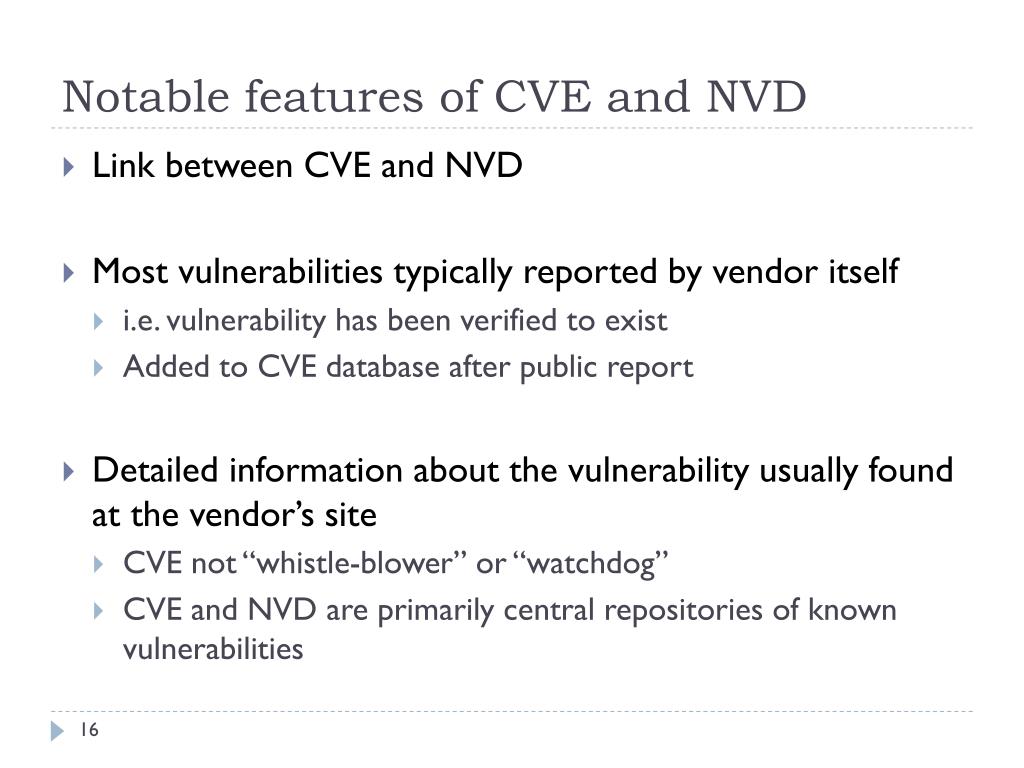 Notable features of CVE and NVD

Link between CVE and NVD

Most vulnerabilities typically reported by vendor itself

i.e. vulnerability has been verified to exist

Added to CVE database after public report

Detailed information about the vulnerability usually found at the vendor’s site

CVE not “whistle-blower” or “watchdog”

CVE and NVD are primarily central repositories of known vulnerabilities

16